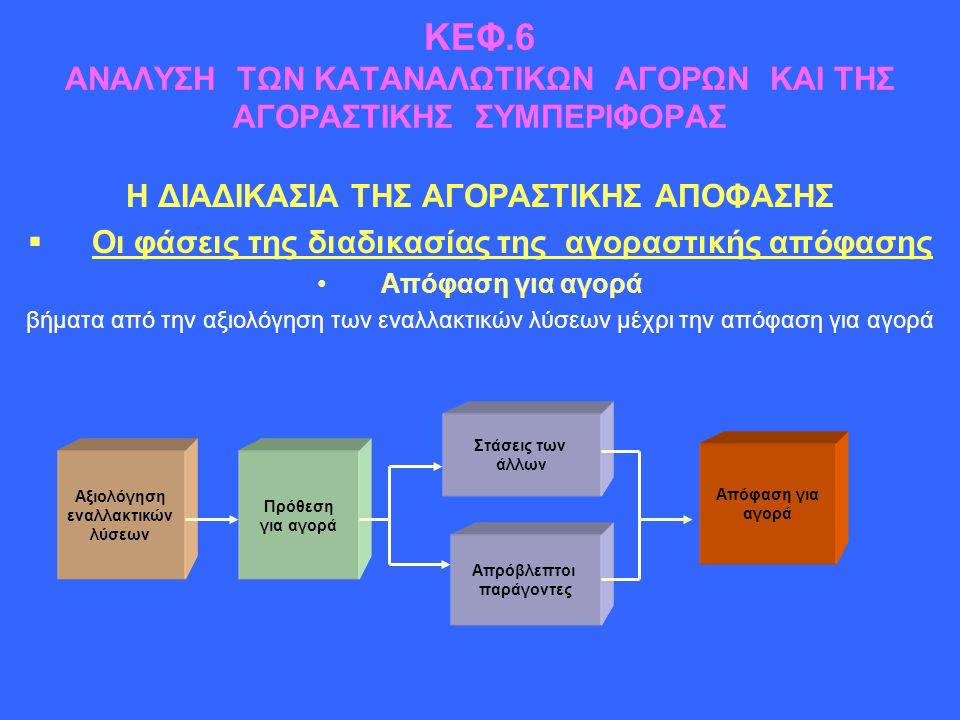 ΚΕΦ.6
ΑΝΑΛΥΣΗ ΤΩΝ ΚΑΤΑΝΑΛΩΤΙΚΩΝ ΑΓΟΡΩΝ ΚΑΙ ΤΗΣ ΑΓΟΡΑΣΤΙΚΗΣ ΣΥΜΠΕΡΙΦΟΡΑΣ

Η ΔΙΑΔΙΚΑΣΙΑ ΤΗΣ ΑΓΟΡΑΣΤΙΚΗΣ ΑΠΟΦΑΣΗΣ

▪ Οι φάσεις της διαδικασίας της αγοραστικής απόφασης

• Απόφαση για αγορά

βήματα από την αξιολόγηση των εναλλακτικών λύσεων μέχρι την απόφαση για αγορά

Αξιολόγηση εναλλακτικών λύσεων

Πρόθεση για αγορά

Στάσεις των άλλων

Απρόβλεπτοι παράγοντες

Απόφαση για αγορά